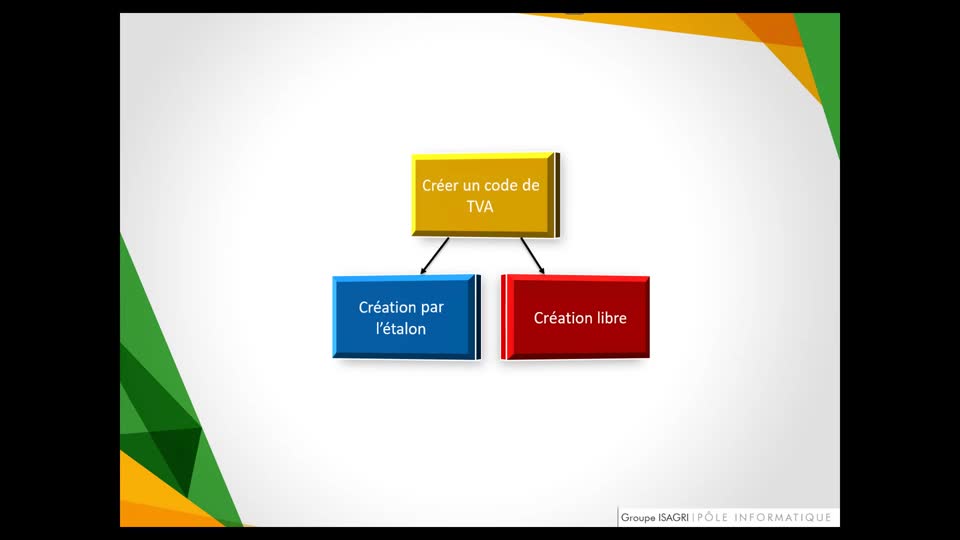 Créer un code de TVA

Création par l'étalon

Création libre

Groupe ISAGRI | PÔLE INFORMATIQUE